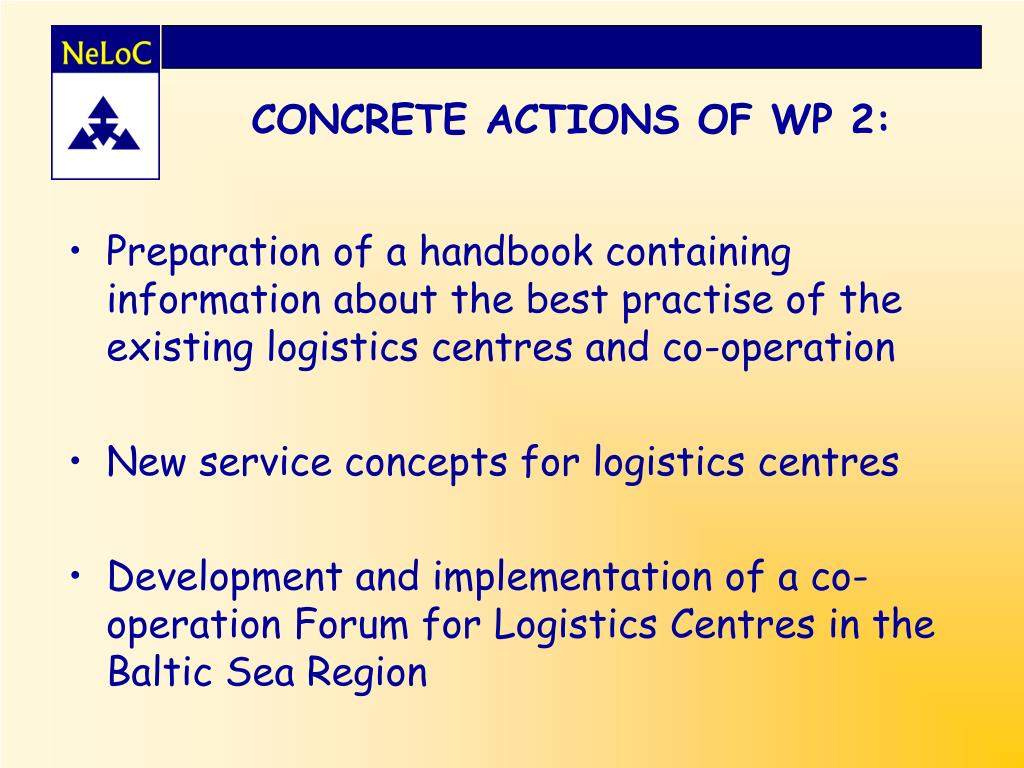 NeLoC

CONCRETE ACTIONS OF WP 2:

• Preparation of a handbook containing information about the best practise of the existing logistics centres and co-operation

• New service concepts for logistics centres

• Development and implementation of a co-operation Forum for Logistics Centres in the Baltic Sea Region